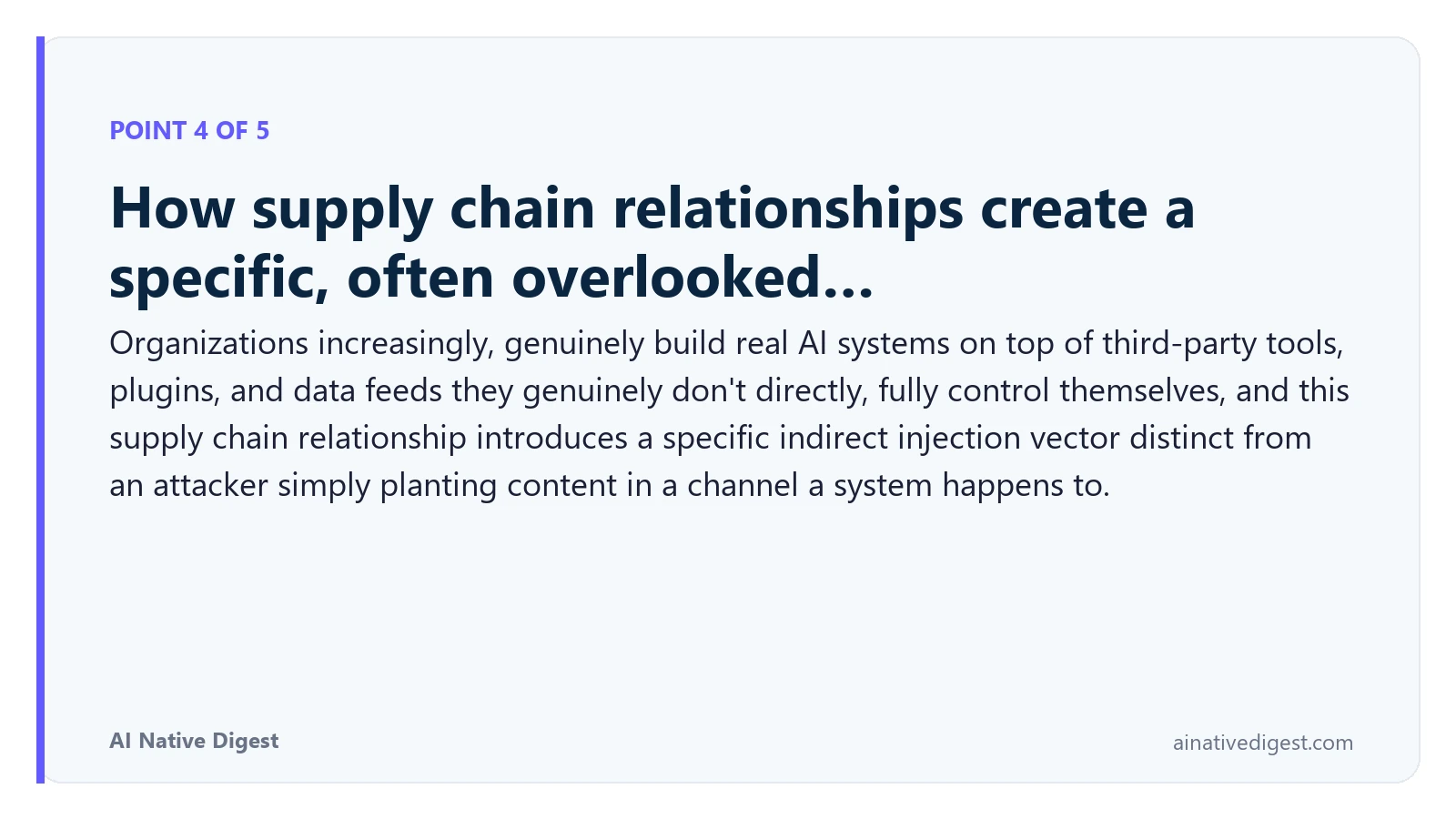 POINT 4 OF 5

How supply chain relationships create a specific, often overlooked...

Organizations increasingly, genuinely build real AI systems on top of third-party tools, plugins, and data feeds they genuinely don't directly, fully control themselves, and this supply chain relationship introduces a specific indirect injection vector distinct from an attacker simply planting content in a channel a system happens to.

AI Native Digest

ainativedigest.com